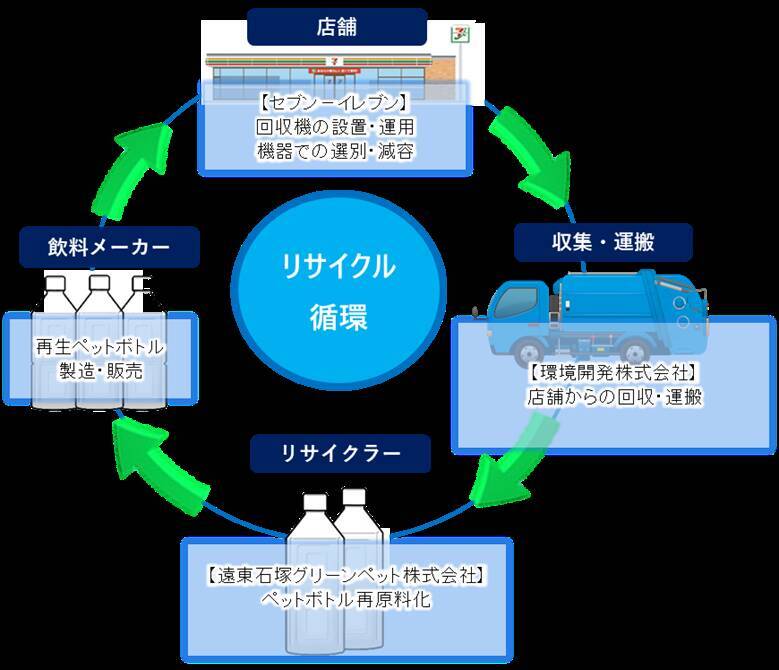 店舗

【セブン－イレブン】
回収機の設置・運用
機器での選別・減容

収集・運搬

【環境開発株式会社】
店舗からの回収・運搬

リサイクラー

【遠東石塚グリーンペット株式会社】
ペットボトル再原料化

飲料メーカー

再生ペットボトル
製造・販売

リサイクル
循環